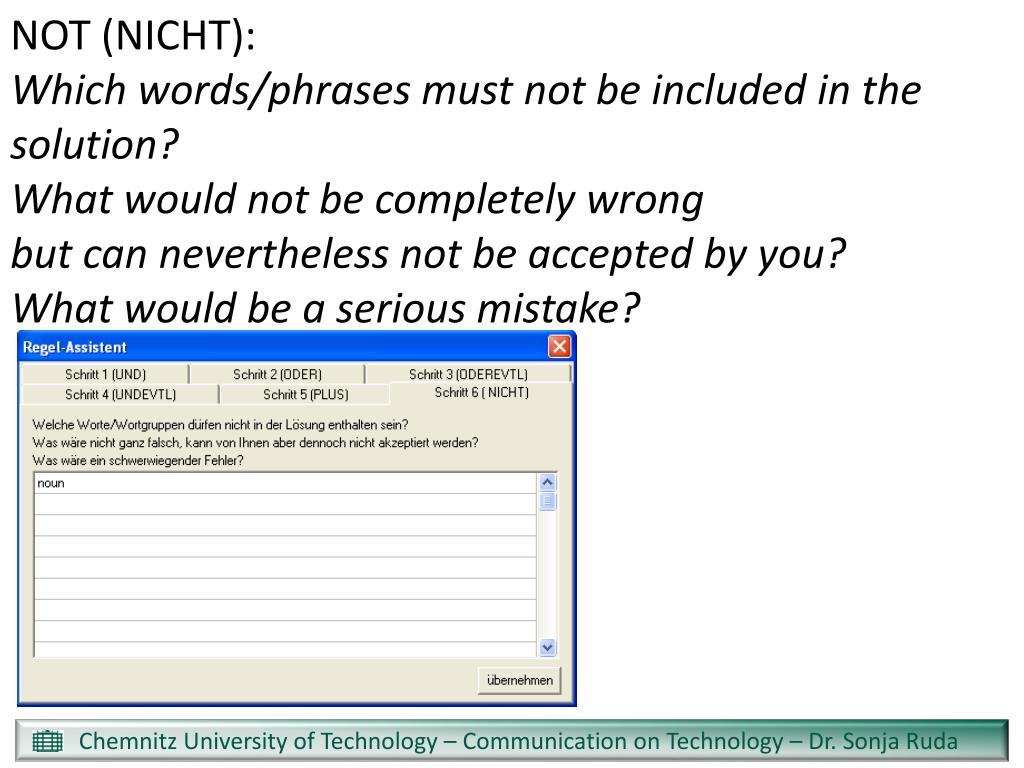 NOT (NICHT):
Which words/phrases must not be included in the solution?
What would not be completely wrong
but can nevertheless not be accepted by you?
What would be a serious mistake?

Regel-Assistent

Schritt 1 (UND)
Schritt 2 (ODER)
Schritt 3 (ODEREVTL)
Schritt 4 (UNDEVTL)
Schritt 5 (PLUS)
Schritt 6 ( NICHT)

Welche Worte/Wortgruppen dürfen nicht in der Lösung enthalten sein?
Was wäre nicht ganz falsch, kann von Ihnen aber dennoch nicht akzeptiert werden?
Was wäre ein schwerwiegender Fehler?

noun

übernehmen

Chemnitz University of Technology – Communication on Technology – Dr. Sonja Ruda